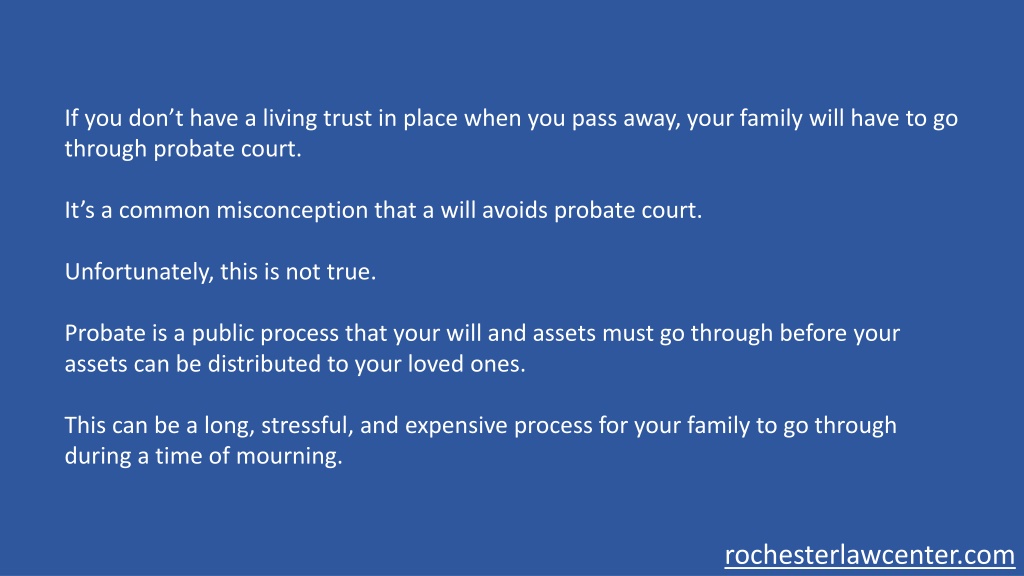 If you don’t have a living trust in place when you pass away, your family will have to go through probate court.

It’s a common misconception that a will avoids probate court.

Unfortunately, this is not true.

Probate is a public process that your will and assets must go through before your assets can be distributed to your loved ones.

This can be a long, stressful, and expensive process for your family to go through during a time of mourning.

rochesterlawcenter.com